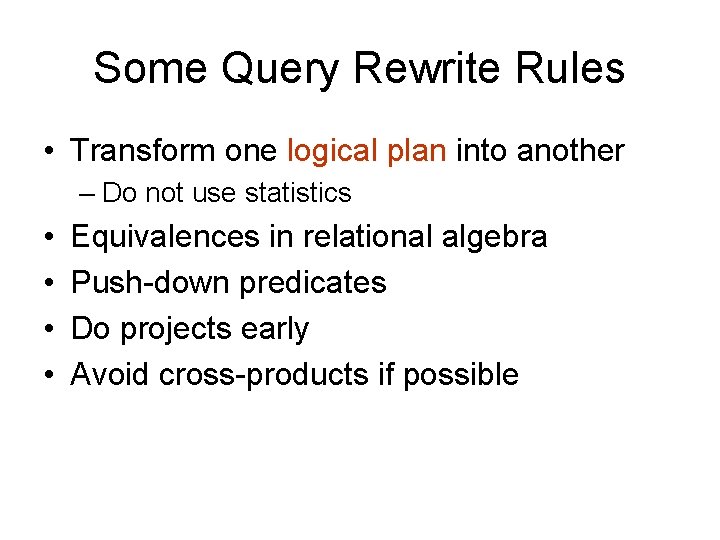 Some Query Rewrite Rules

• Transform one logical plan into another
  – Do not use statistics
• Equivalences in relational algebra
• Push-down predicates
• Do projects early
• Avoid cross-products if possible